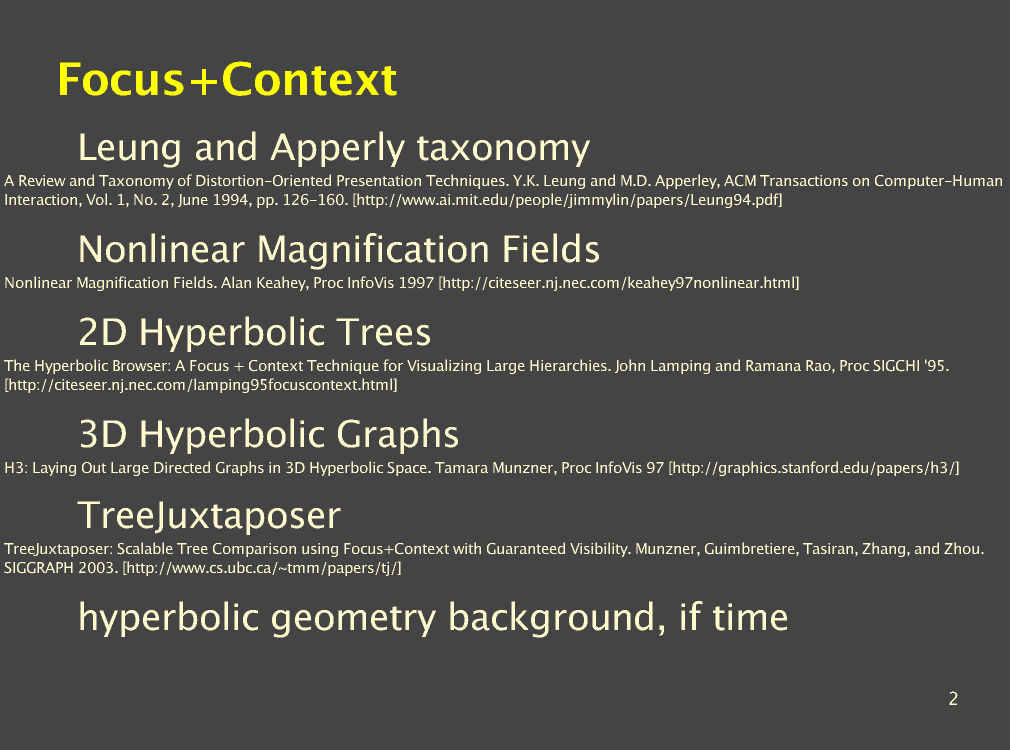 Focus+Context

Leung and Apperly taxonomy

A Review and Taxonomy of Distortion-Oriented Presentation Techniques. Y.K. Leung and M.D. Apperley, ACM Transactions on Computer-Human Interaction, Vol. 1, No. 2, June 1994, pp. 126-160. [http://www.ai.mit.edu/people/jimmylin/papers/Leung94.pdf]

Nonlinear Magnification Fields

Nonlinear Magnification Fields. Alan Keahey, Proc InfoVis 1997 [http://citeseer.nj.nec.com/keahey97nonlinear.html]

2D Hyperbolic Trees

The Hyperbolic Browser: A Focus + Context Technique for Visualizing Large Hierarchies. John Lamping and Ramana Rao, Proc SIGCHI '95. [http://citeseer.nj.nec.com/lamping95focuscontext.html]

3D Hyperbolic Graphs

H3: Laying Out Large Directed Graphs in 3D Hyperbolic Space. Tamara Munzner, Proc InfoVis 97 [http://graphics.stanford.edu/papers/h3/]

TreeJuxtaposer

TreeJuxtaposer: Scalable Tree Comparison using Focus+Context with Guaranteed Visibility. Munzner, Guimbretiere, Tasiran, Zhang, and Zhou. SIGGRAPH 2003. [http://www.cs.ubc.ca/~tmm/papers/tj/]

hyperbolic geometry background, if time

2